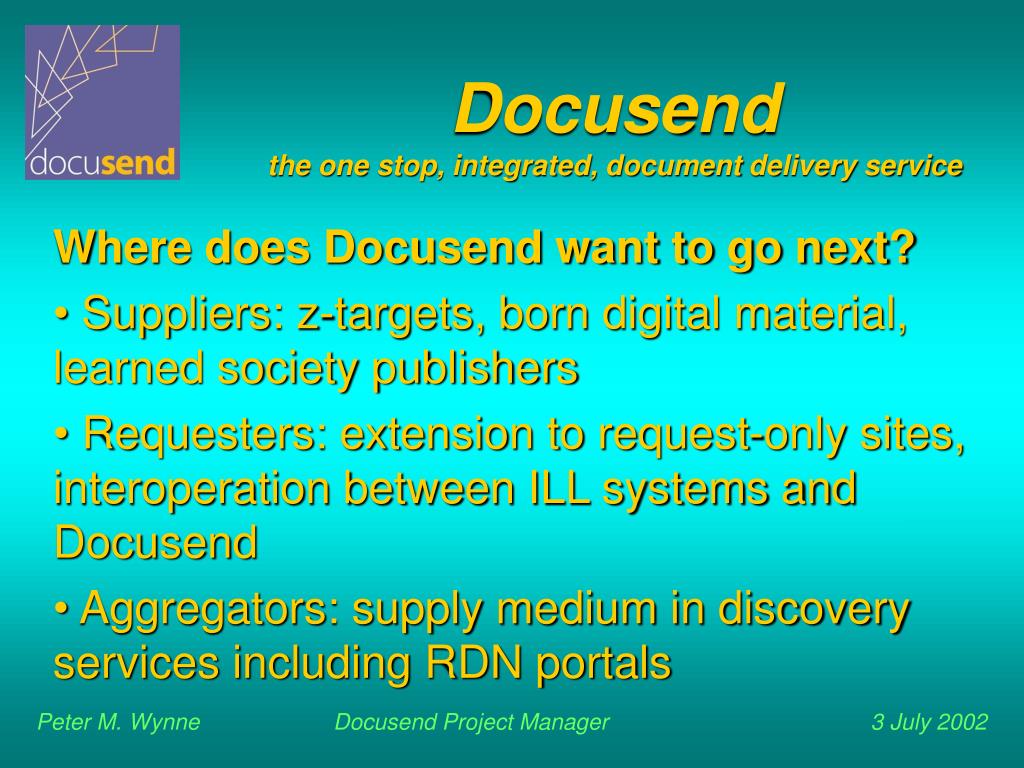 docusend

Docusend
the one stop, integrated, document delivery service

Where does Docusend want to go next?

• Suppliers: z-targets, born digital material, learned society publishers

• Requesters: extension to request-only sites, interoperation between ILL systems and Docusend

• Aggregators: supply medium in discovery services including RDN portals

Peter M. Wynne Docusend Project Manager 3 July 2002